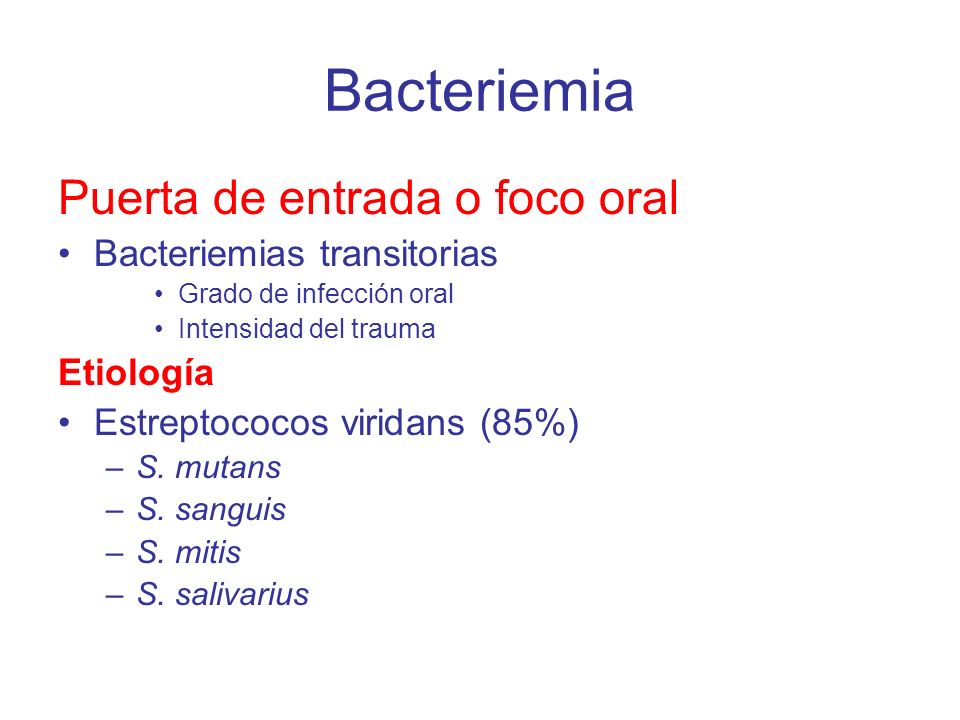 Bacteriemia

Puerta de entrada o foco oral

• Bacteriemias transitorias
  • Grado de infección oral
  • Intensidad del trauma

Etiología

• Estreptococos viridans (85%)
  – S. mutans
  – S. sanguis
  – S. mitis
  – S. salivarius